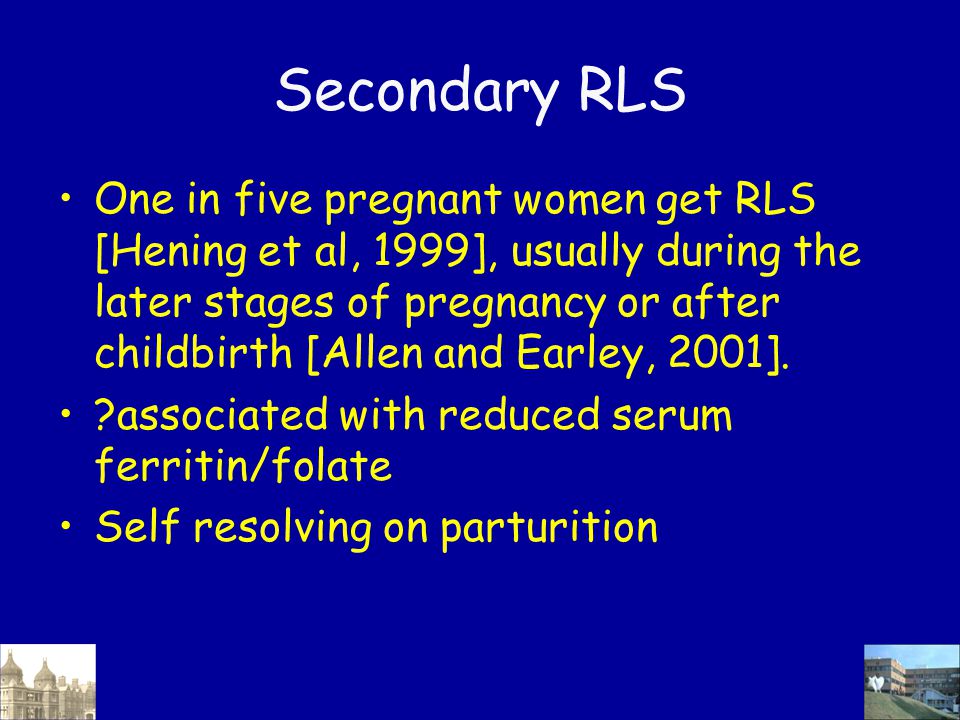 Secondary RLS

• One in five pregnant women get RLS [Hening et al, 1999], usually during the later stages of pregnancy or after childbirth [Allen and Earley, 2001].

• ?associated with reduced serum ferritin/folate

• Self resolving on parturition